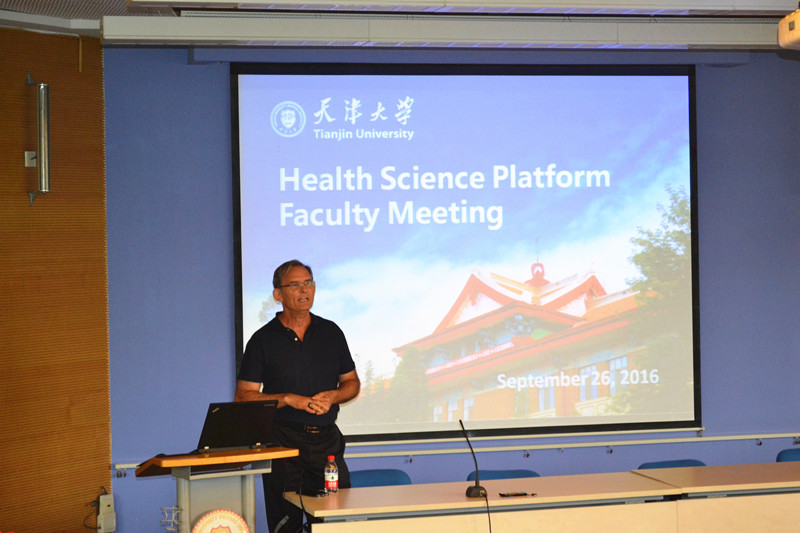 天津大学
Tianjin University

Health Science Platform
Faculty Meeting

September 26, 2016